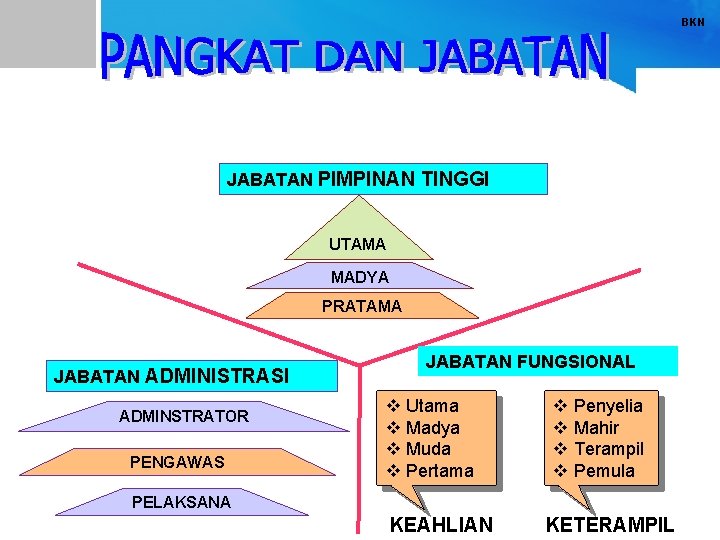 BKN

PANGKAT DAN JABATAN

JABATAN PIMPINAN TINGGI

UTAMA

MADYA

PRATAMA

JABATAN ADMINISTRASI

ADMINSTRATOR

PENGAWAS

PELAKSANA

JABATAN FUNGSIONAL

❖ Utama
❖ Madya
❖ Muda
❖ Pertama

KEAHLIAN

❖ Penyelia
❖ Mahir
❖ Terampil
❖ Pemula

KETERAMPIL